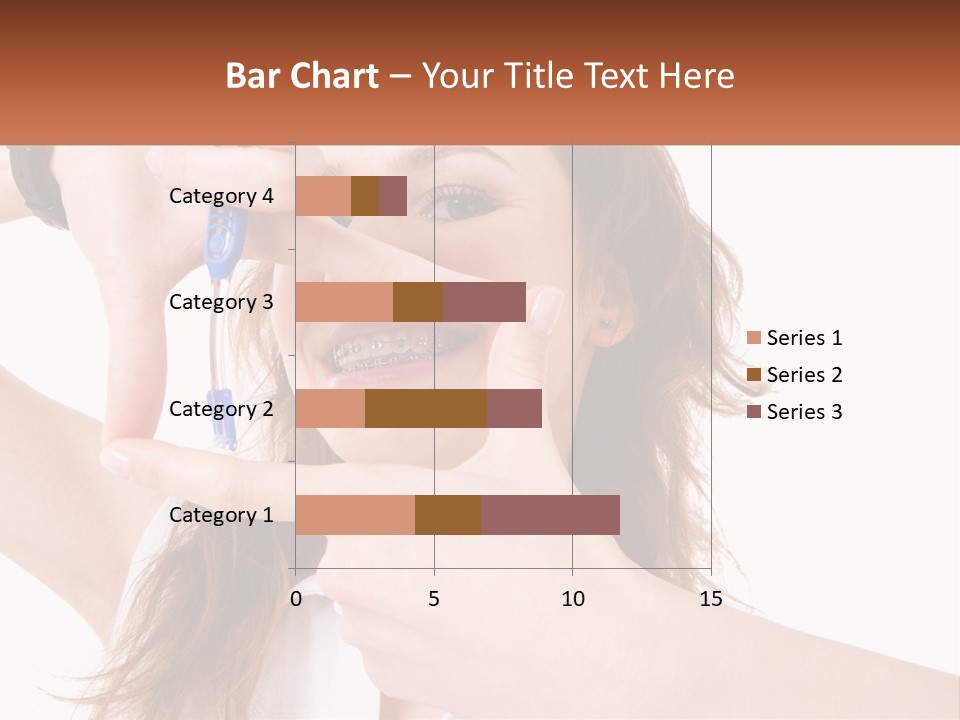 Bar Chart – Your Title Text Here

Category 4
Category 3
Category 2
Category 1

0
5
10
15

Series 1
Series 2
Series 3